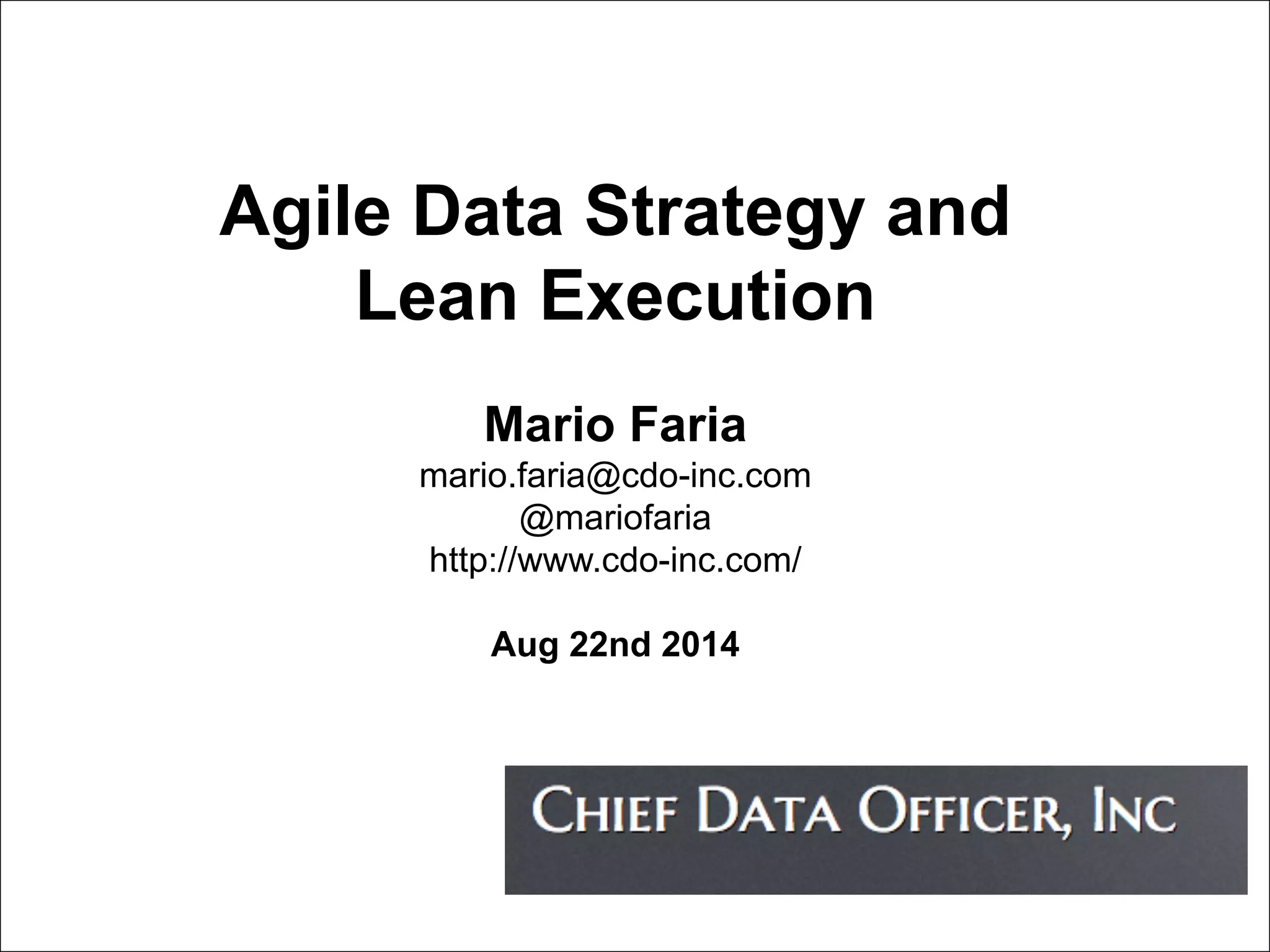 Agile Data Strategy and Lean Execution

Mario Faria
mario.faria@cdo-inc.com
@mariofaria
http://www.cdo-inc.com/

Aug 22nd 2014

CHIEF DATA OFFICER, INC